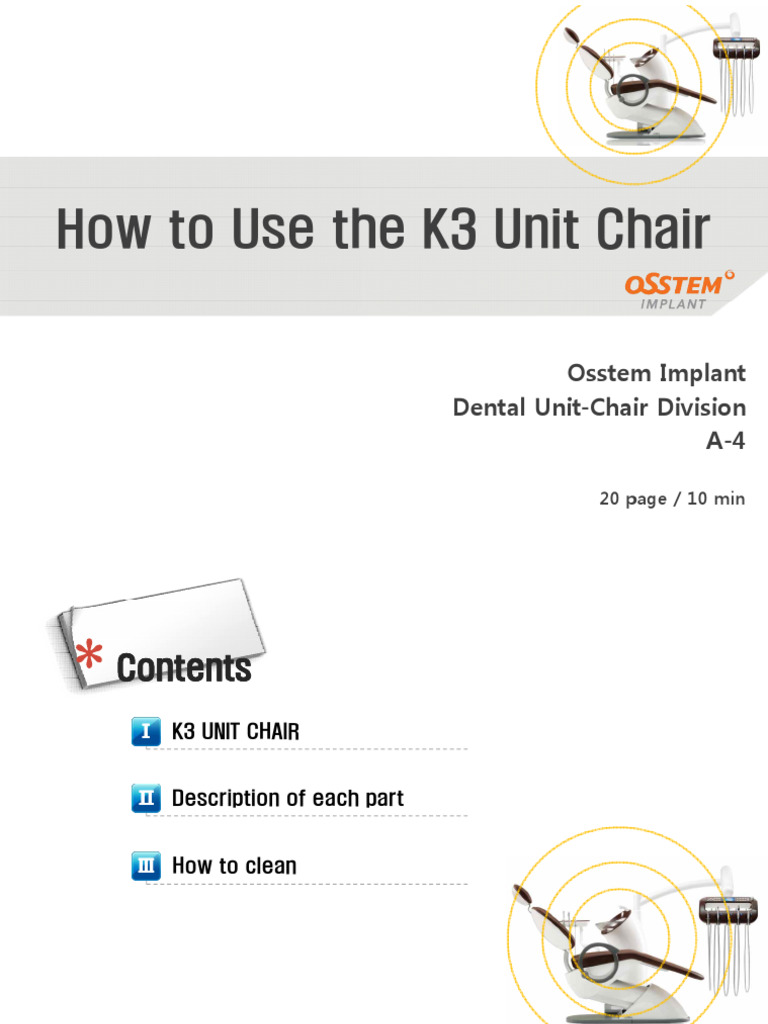 How to Use the K3 Unit Chair

OSSTEM IMPLANT

Osstem Implant
Dental Unit-Chair Division
A-4

20 page / 10 min

* Contents

I K3 UNIT CHAIR

II Description of each part

III How to clean